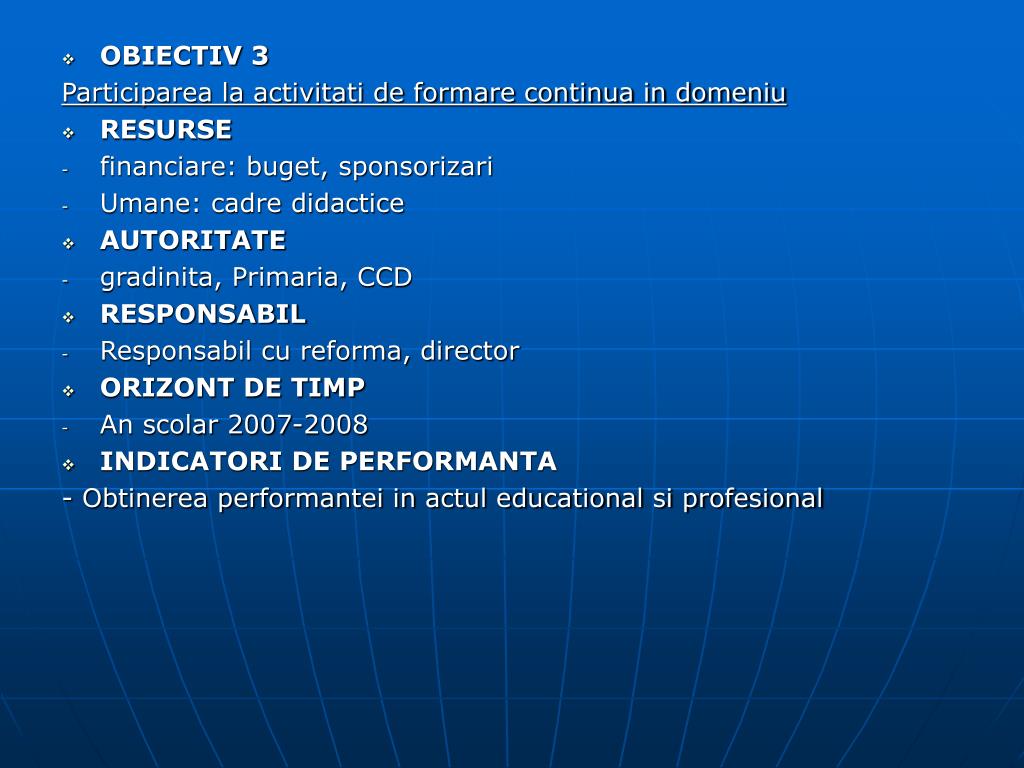 ❖ OBIECTIV 3
Participarea la activitati de formare continua in domeniu
❖ RESURSE
- financiare: buget, sponsorizari
- Umane: cadre didactice
❖ AUTORITATE
- gradinita, Primaria, CCD
❖ RESPONSABIL
- Responsabil cu reforma, director
❖ ORIZONT DE TIMP
- An scolar 2007-2008
❖ INDICATORI DE PERFORMANTA
- Obtinerea performantei in actul educational si profesional